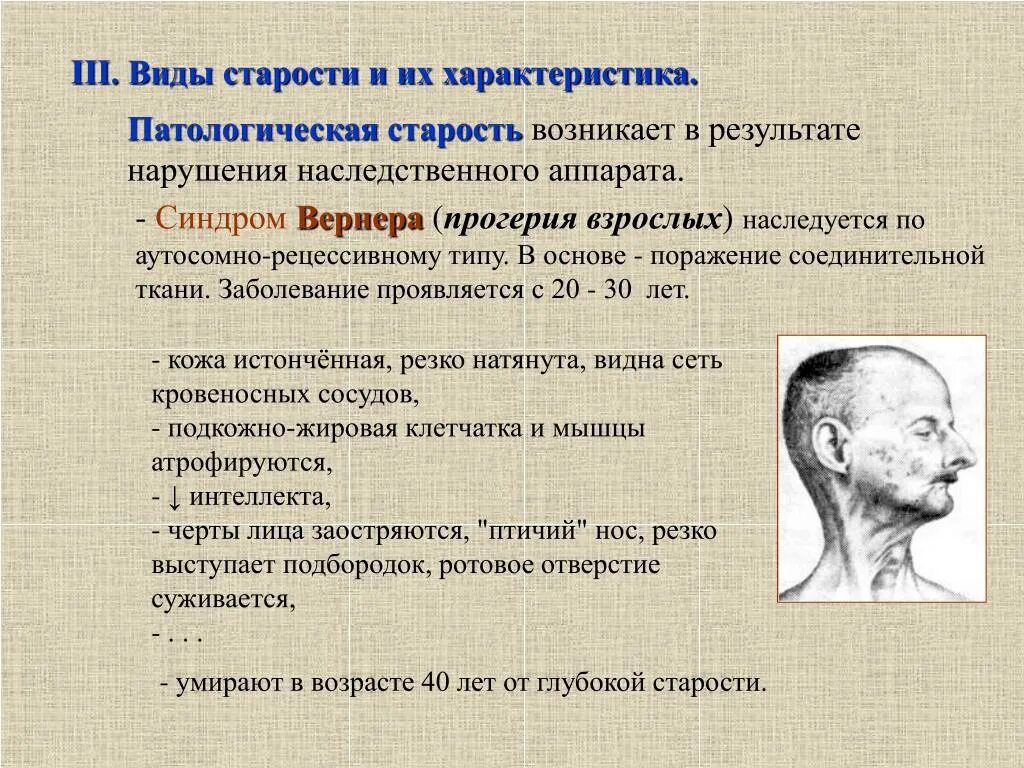 III. Виды старости и их характеристика.

Патологическая старость возникает в результате нарушения наследственного аппарата.

- Синдром Вернера (прогерия взрослых) наследуется по аутосомно-рецессивному типу. В основе - поражение соединительной ткани. Заболевание проявляется с 20 - 30 лет.

- кожа истончённая, резко натянута, видна сеть кровеносных сосудов,
- подкожно-жировая клетчатка и мышцы атрофируются,
- ↓ интеллекта,
- черты лица заостряются, "птичий" нос, резко выступает подбородок, ротовое отверстие суживается,
- . . .

- умирают в возрасте 40 лет от глубокой старости.